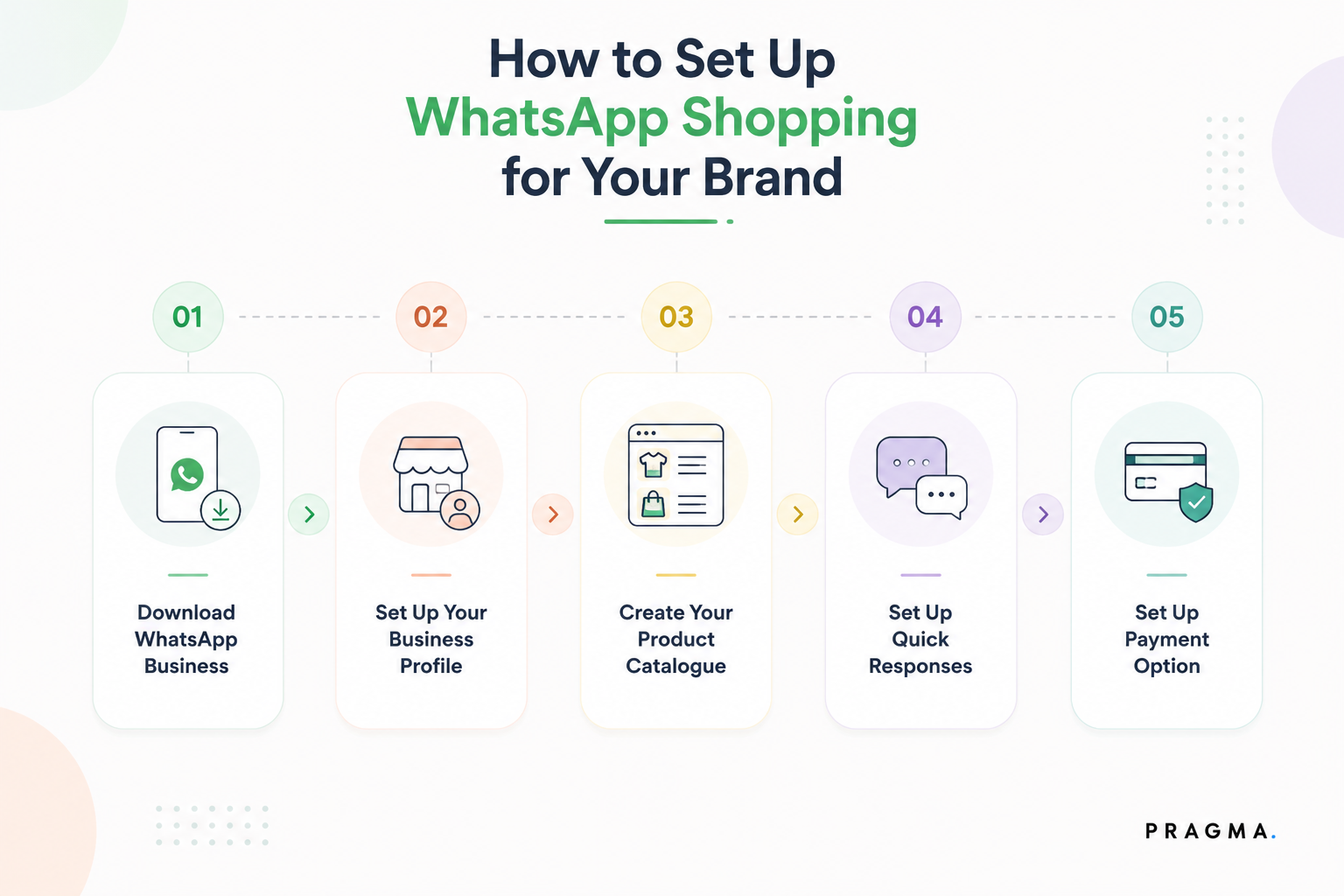 How to Set Up WhatsApp Shopping for Your Brand

01

Download WhatsApp Business

02

Set Up Your Business Profile

03

Create Your Product Catalogue

04

Set Up Quick Responses

05

Set Up Payment Option

PRAGMA.